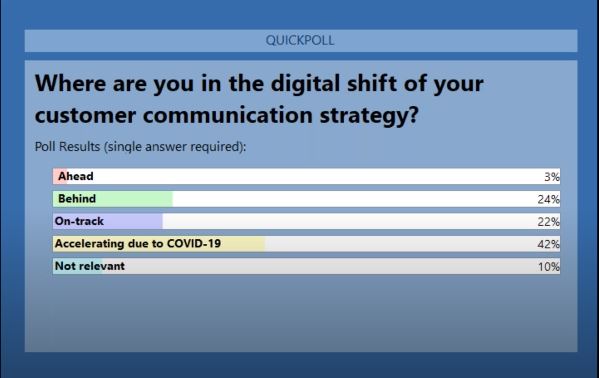 QUICKPOLL

Where are you in the digital shift of your customer communication strategy?

Poll Results (single answer required):

Ahead 3%
Behind 24%
On-track 22%
Accelerating due to COVID-19 42%
Not relevant 10%